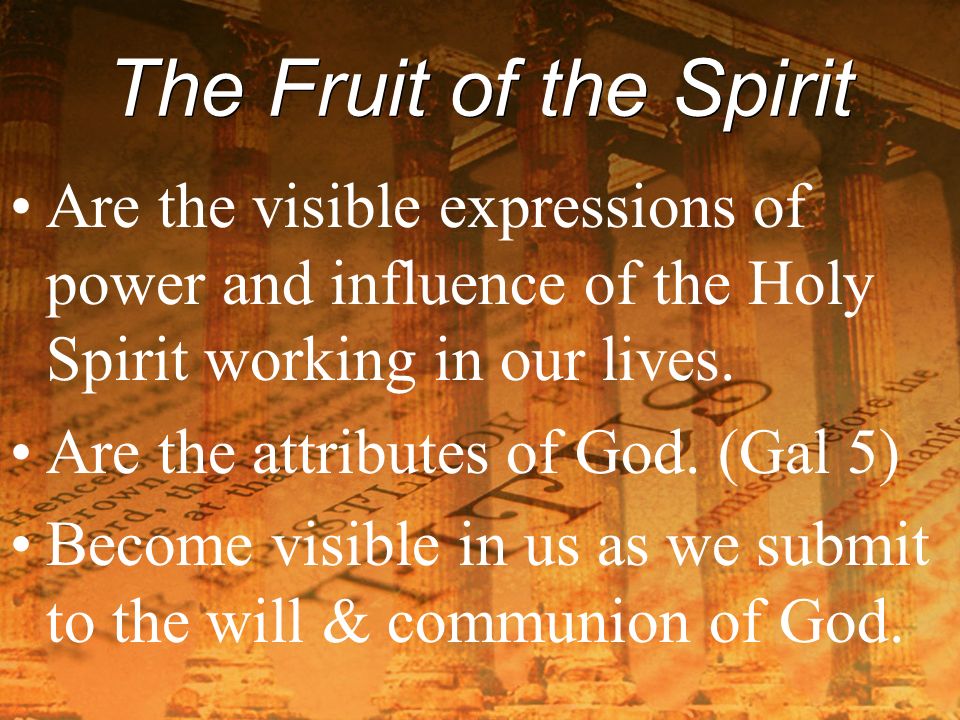 The Fruit of the Spirit

• Are the visible expressions of power and influence of the Holy Spirit working in our lives.

• Are the attributes of God. (Gal 5)

• Become visible in us as we submit to the will & communion of God.